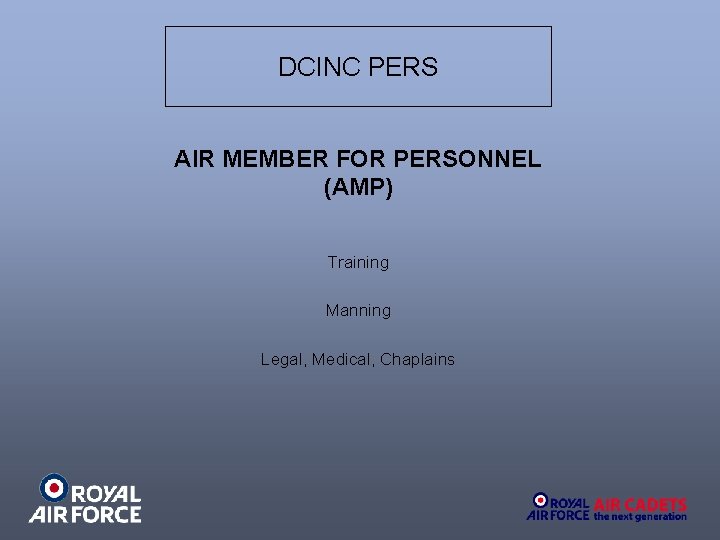 DCINC PERS

AIR MEMBER FOR PERSONNEL (AMP)

Training

Manning

Legal, Medical, Chaplains

ROYAL AIR FORCE

ROYAL AIR FORCE AIR CADETS the next generation